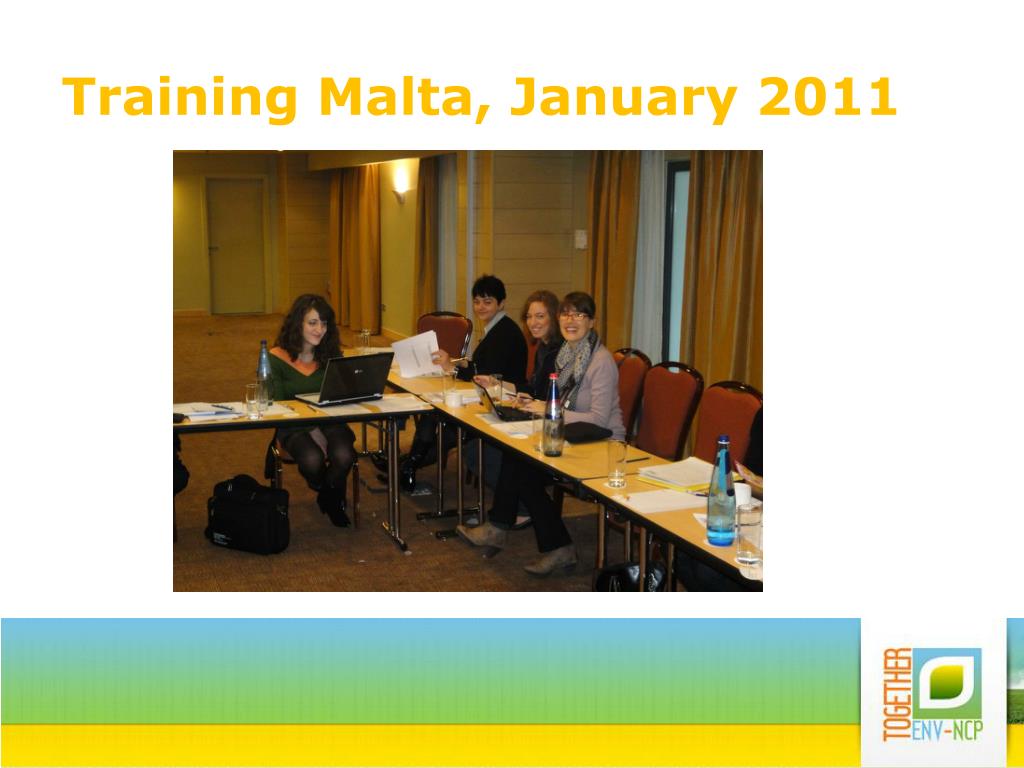 Training Malta, January 2011

TOGETHER ENV-NCP